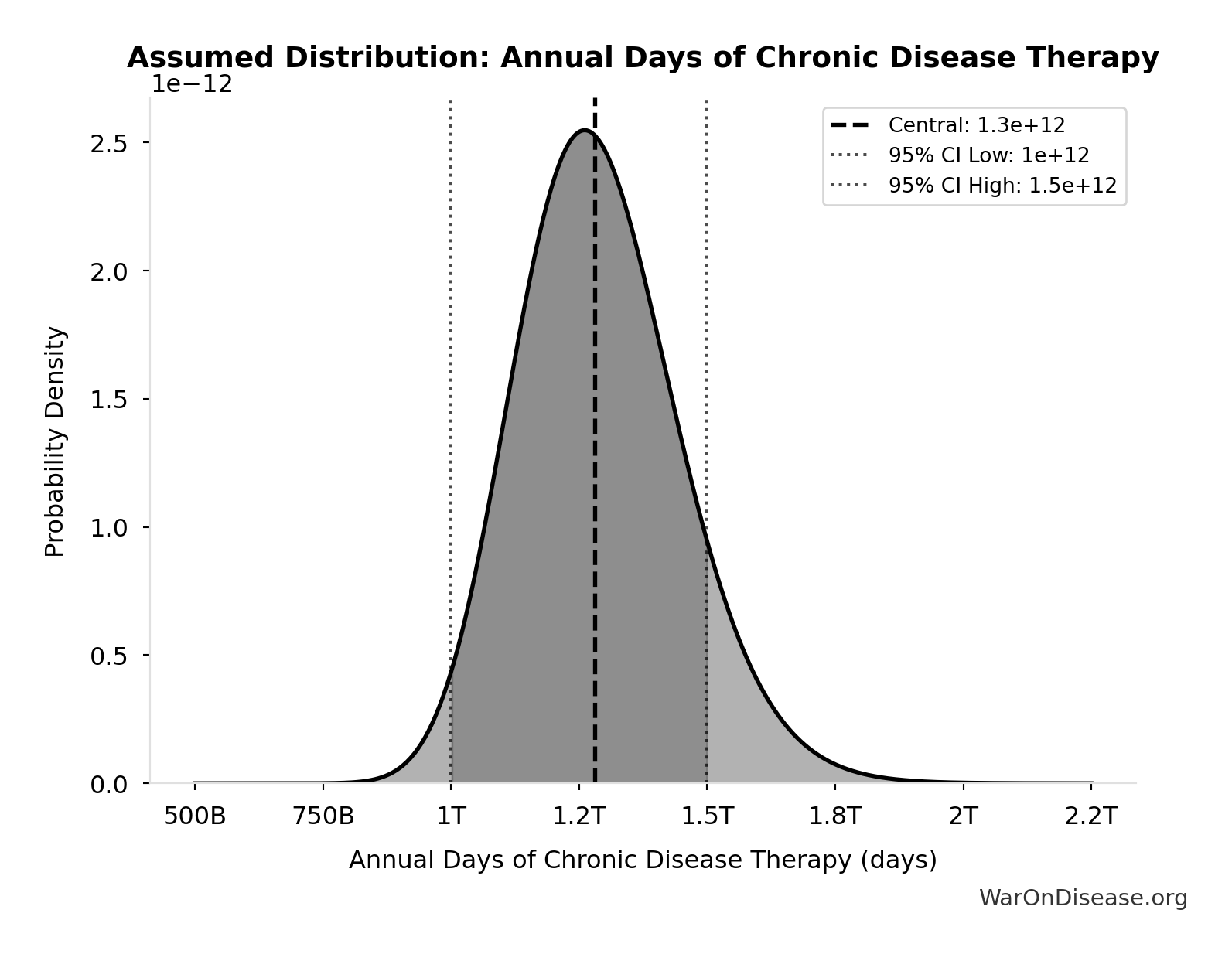 Assumed Distribution: Annual Days of Chronic Disease Therapy

1e−12

Central: 1.3e+12
95% CI Low: 1e+12
95% CI High: 1.5e+12

Probability Density

2.5
2.0
1.5
1.0
0.5
0.0

500B
750B
1T
1.2T
1.5T
1.8T
2T
2.2T

Annual Days of Chronic Disease Therapy (days)

WarOnDisease.org